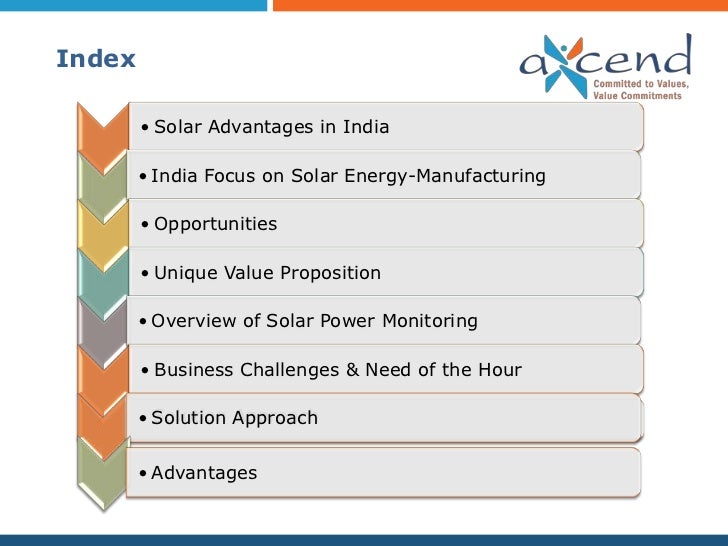 Index

axcend
Committed to Values,
Value Commitments

• Solar Advantages in India

• India Focus on Solar Energy-Manufacturing

• Opportunities

• Unique Value Proposition

• Overview of Solar Power Monitoring

• Business Challenges & Need of the Hour

• Solution Approach

• Advantages